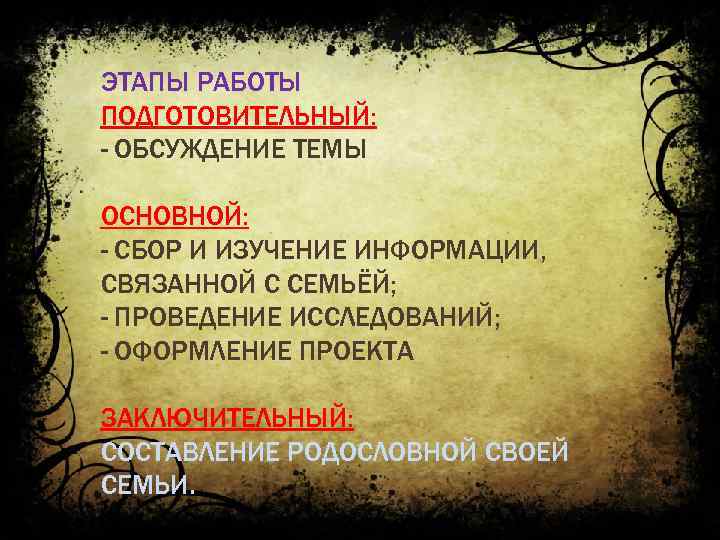 ЭТАПЫ РАБОТЫ
ПОДГОТОВИТЕЛЬНЫЙ:
- ОБСУЖДЕНИЕ ТЕМЫ

ОСНОВНОЙ:
- СБОР И ИЗУЧЕНИЕ ИНФОРМАЦИИ, СВЯЗАННОЙ С СЕМЬЁЙ;
- ПРОВЕДЕНИЕ ИССЛЕДОВАНИЙ;
- ОФОРМЛЕНИЕ ПРОЕКТА

ЗАКЛЮЧИТЕЛЬНЫЙ:
СОСТАВЛЕНИЕ РОДОСЛОВНОЙ СВОЕЙ СЕМЬИ.